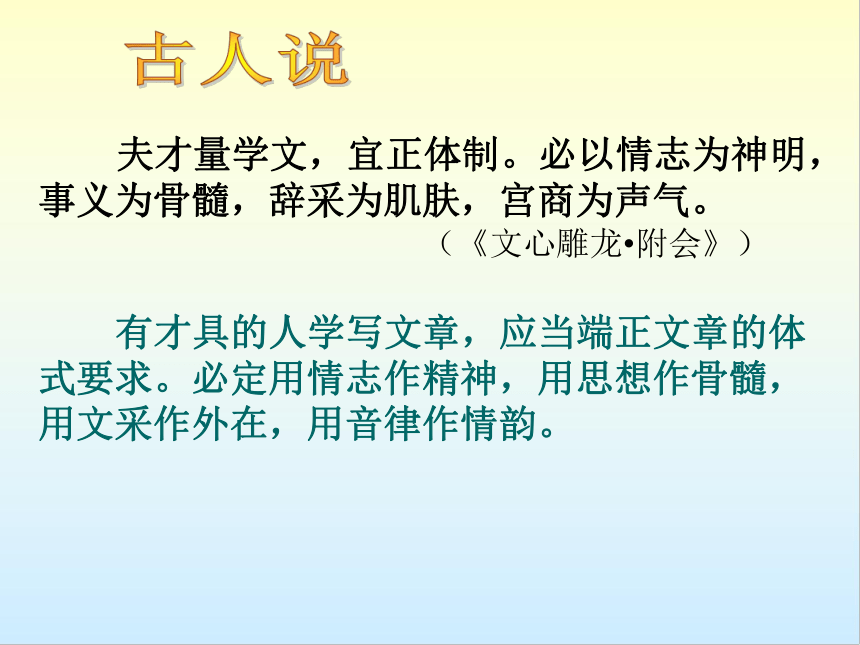 古人说

夫才量学文，宜正体制。必以情志为神明，事义为骨髓，辞采为肌肤，宫商为声气。

（《文心雕龙•附会》）

有才具的人学写文章，应当端正文章的体式要求。必定用情志作精神，用思想作骨髓，用文采作外在，用音律作情韵。